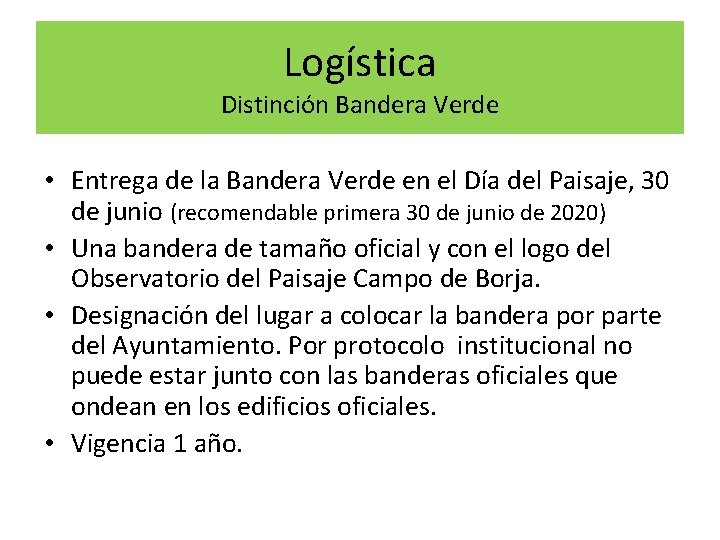 Logística
Distinción Bandera Verde

• Entrega de la Bandera Verde en el Día del Paisaje, 30 de junio (recomendable primera 30 de junio de 2020)
• Una bandera de tamaño oficial y con el logo del Observatorio del Paisaje Campo de Borja.
• Designación del lugar a colocar la bandera por parte del Ayuntamiento. Por protocolo institucional no puede estar junto con las banderas oficiales que ondean en los edificios oficiales.
• Vigencia 1 año.